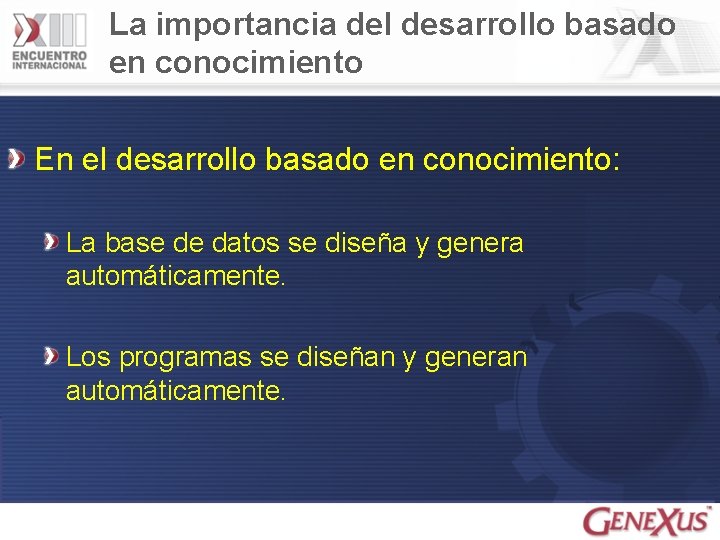 XIII ENCUENTRO INTERNACIONAL

La importancia del desarrollo basado en conocimiento

En el desarrollo basado en conocimiento:

La base de datos se diseña y genera automáticamente.

Los programas se diseñan y generan automáticamente.

GENEXUS